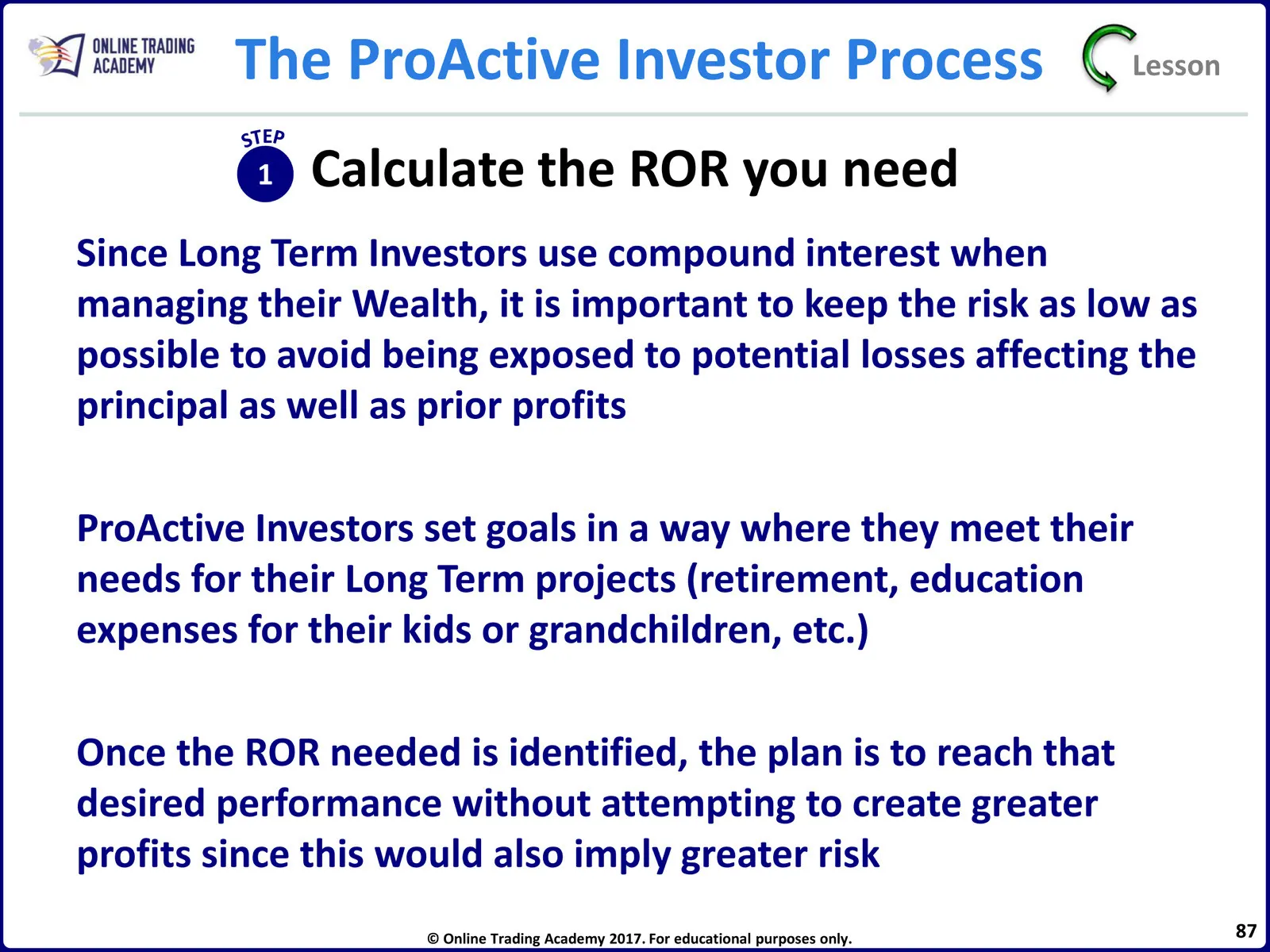 ONLINE TRADING ACADEMY

The ProActive Investor Process

Lesson

STEP 1 Calculate the ROR you need

Since Long Term Investors use compound interest when managing their Wealth, it is important to keep the risk as low as possible to avoid being exposed to potential losses affecting the principal as well as prior profits

ProActive Investors set goals in a way where they meet their needs for their Long Term projects (retirement, education expenses for their kids or grandchildren, etc.)

Once the ROR needed is identified, the plan is to reach that desired performance without attempting to create greater profits since this would also imply greater risk

© Online Trading Academy 2017. For educational purposes only.

87